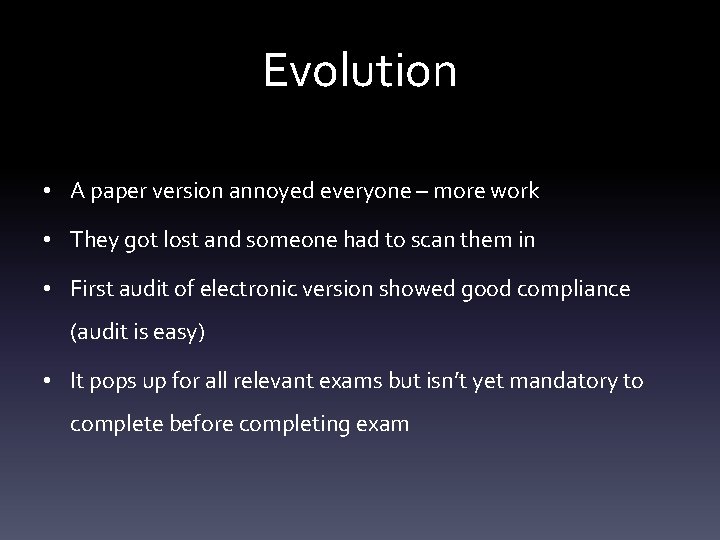 Evolution

• A paper version annoyed everyone – more work
• They got lost and someone had to scan them in
• First audit of electronic version showed good compliance (audit is easy)
• It pops up for all relevant exams but isn't yet mandatory to complete before completing exam